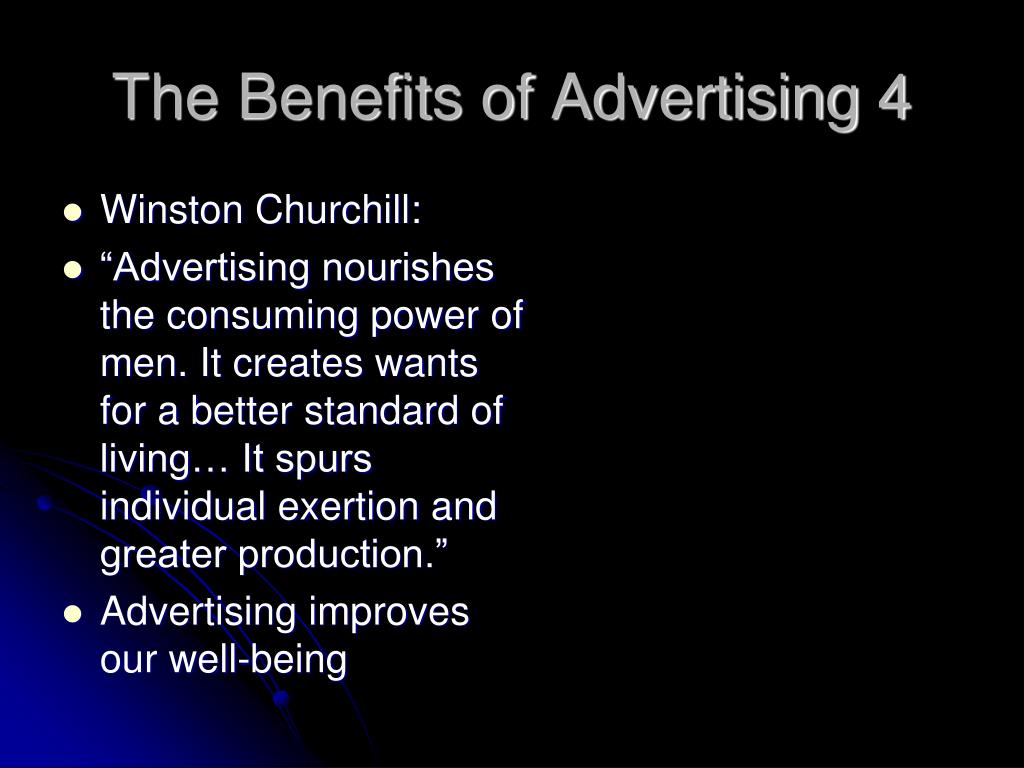 The Benefits of Advertising 4

- Winston Churchill:
- “Advertising nourishes the consuming power of men. It creates wants for a better standard of living… It spurs individual exertion and greater production.”
- Advertising improves our well-being